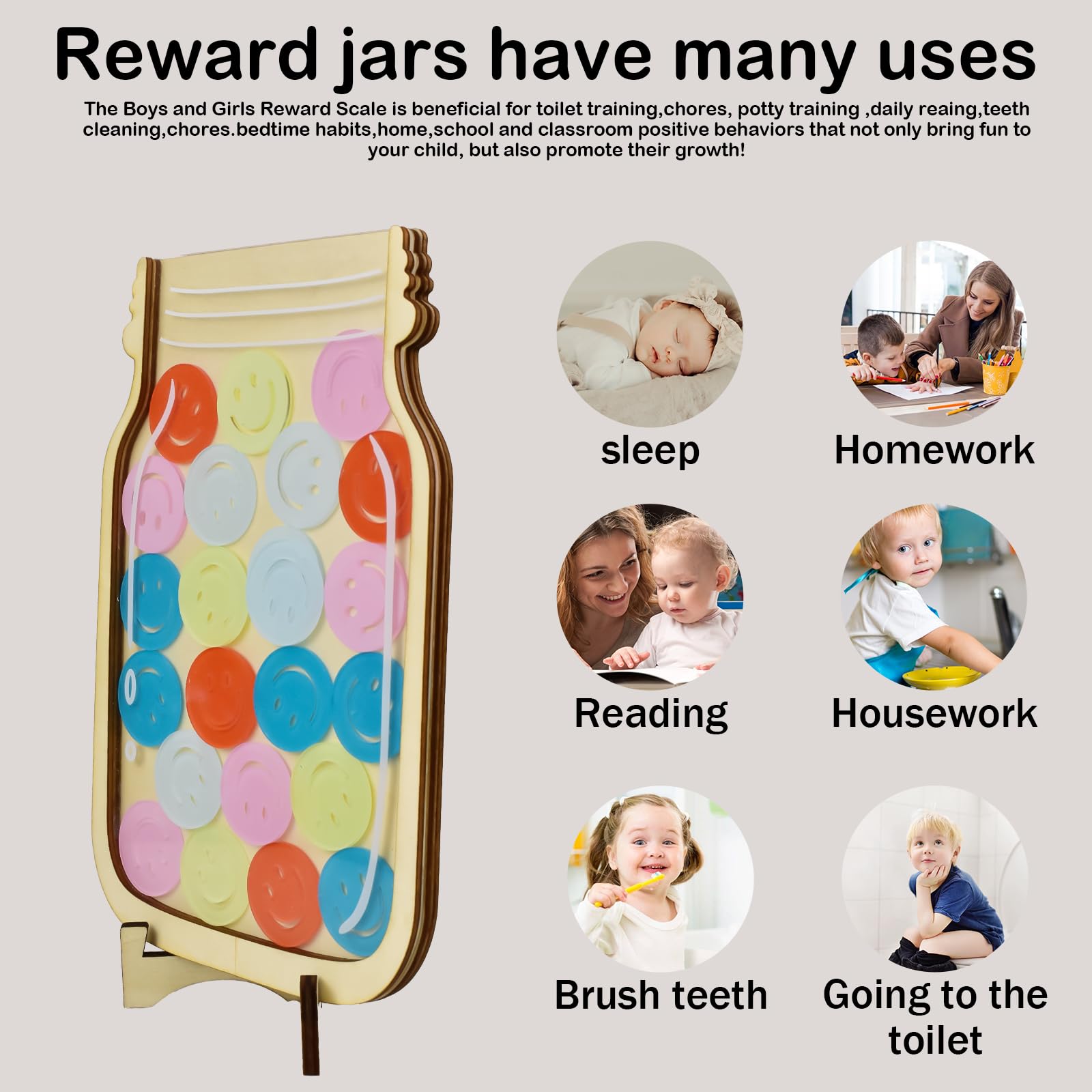 Reward jars have many uses

The Boys and Girls Reward Scale is beneficial for toilet training,chores, potty training ,daily reaing,teeth cleaning,chores.bedtime habits,home,school and classroom positive behaviors that not only bring fun to your child, but also promote their growth!

sleep

Homework

Reading

Housework

Brush teeth

Going to the toilet